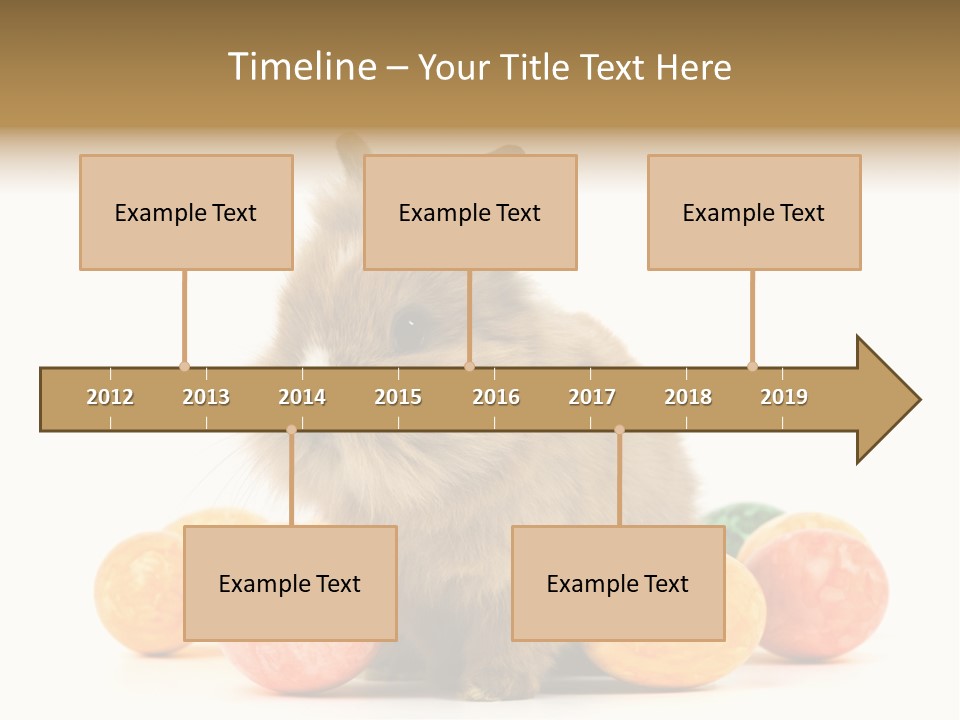 Timeline – Your Title Text Here

Example Text

Example Text

Example Text

2012 2013 2014 2015 2016 2017 2018 2019

Example Text

Example Text